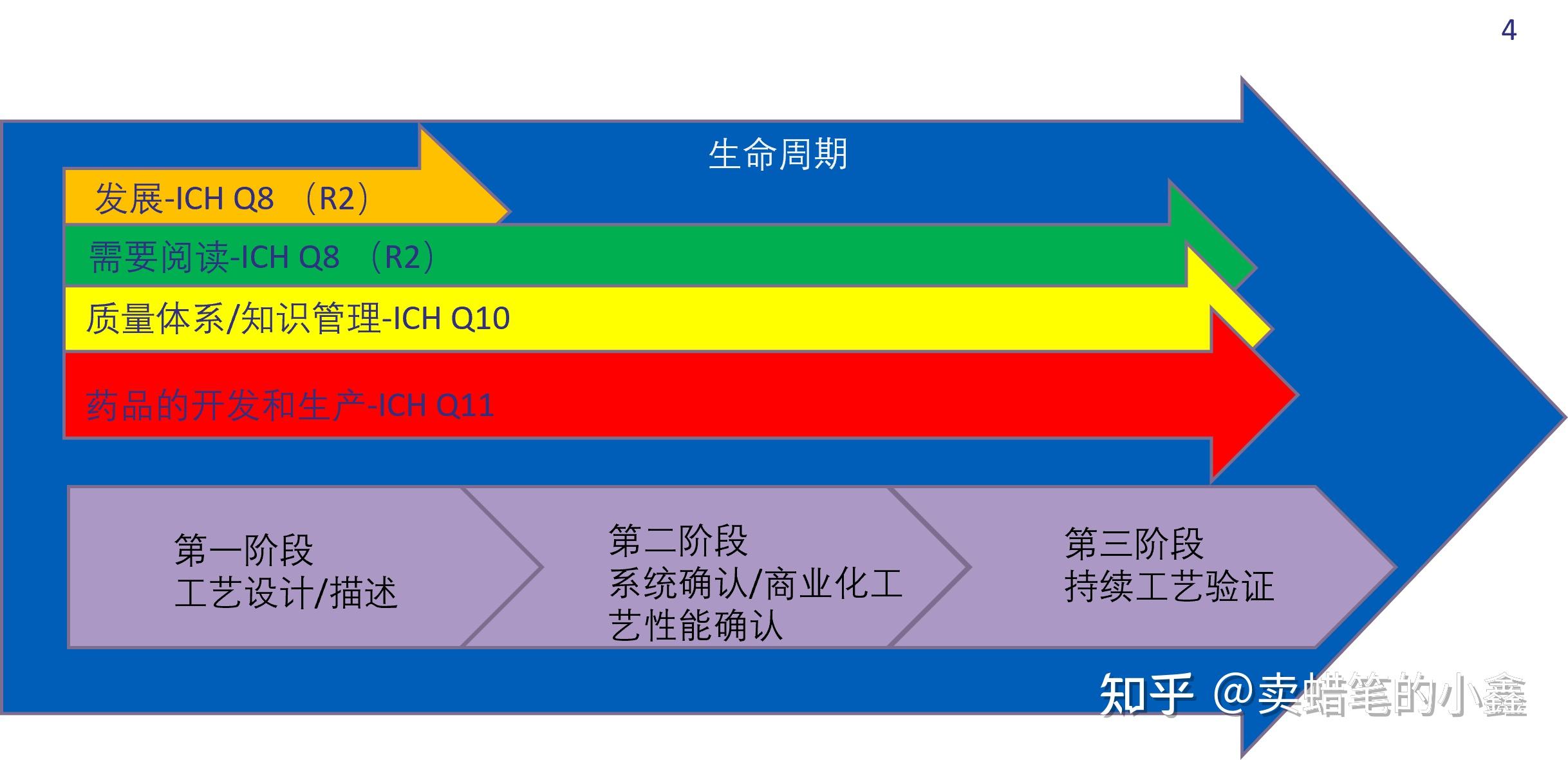 4

生命周期

发展-ICH Q8 （R2）

需要阅读-ICH Q8 （R2）

质量体系/知识管理-ICH Q10

药品的开发和生产-ICH Q11

第一阶段
工艺设计/描述

第二阶段
系统确认/商业化工艺性能确认

第三阶段
持续工艺验证

知乎 @卖蜡笔的小鑫